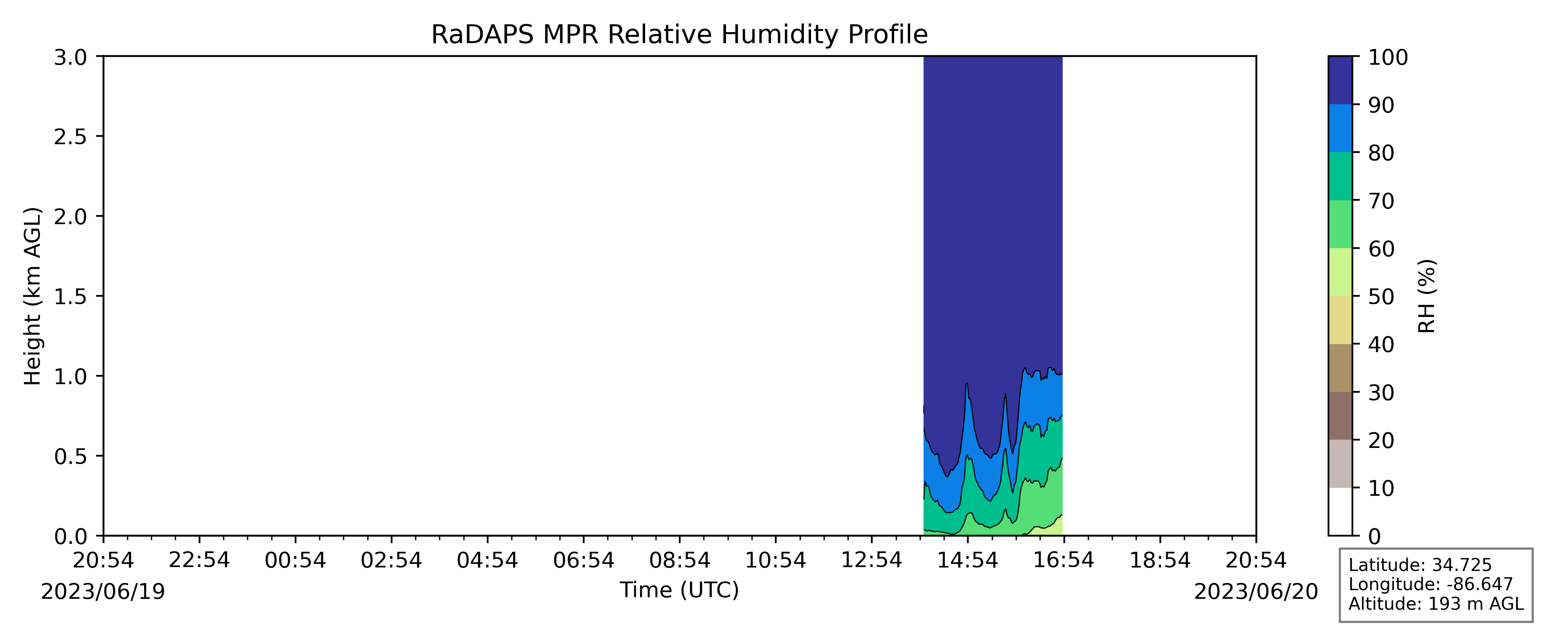 RaDAPS MPR Relative Humidity Profile

Height (km AGL)

3.0
2.5
2.0
1.5
1.0
0.5
0.0

20:54 22:54 00:54 02:54 04:54 06:54 08:54 10:54 12:54 14:54 16:54 18:54 20:54

2023/06/19

Time (UTC)

2023/06/20

100
90
80
70
60
50
40
30
20
10
0

RH (%)

Latitude: 34.725
Longitude: -86.647
Altitude: 193 m AGL